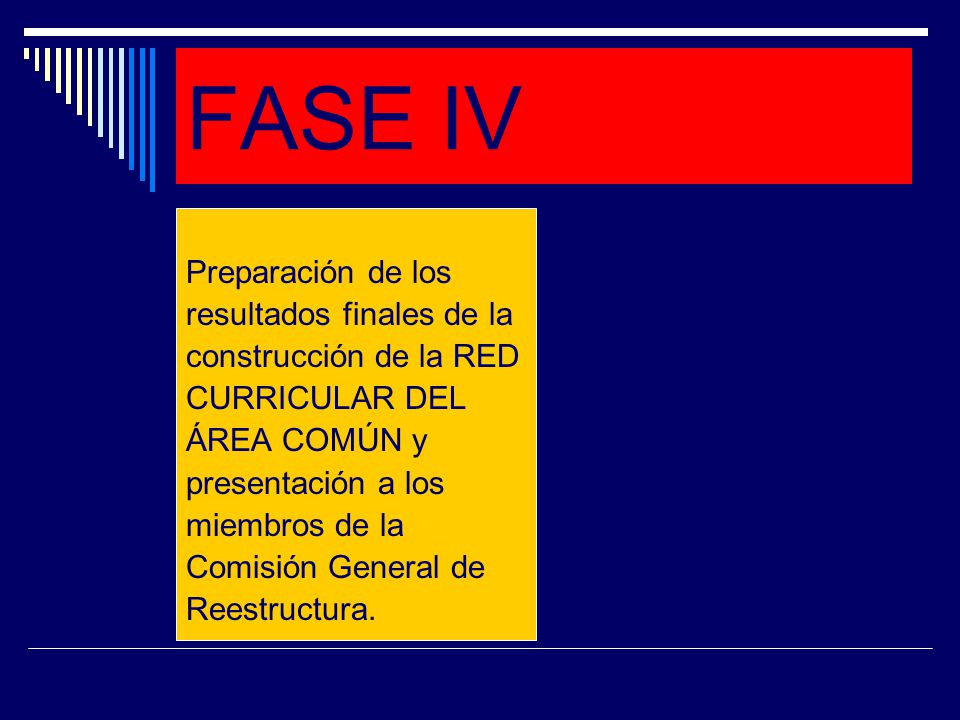 FASE IV

Preparación de los resultados finales de la construcción de la RED CURRICULAR DEL ÁREA COMÚN y presentación a los miembros de la Comisión General de Reestructura.